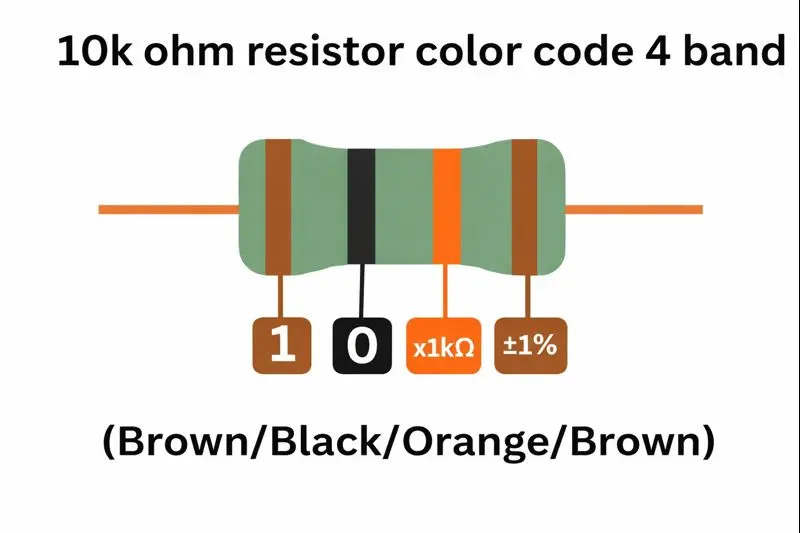 10k ohm resistor color code 4 band

1 0 x1kΩ ±1%

(Brown/Black/Orange/Brown)